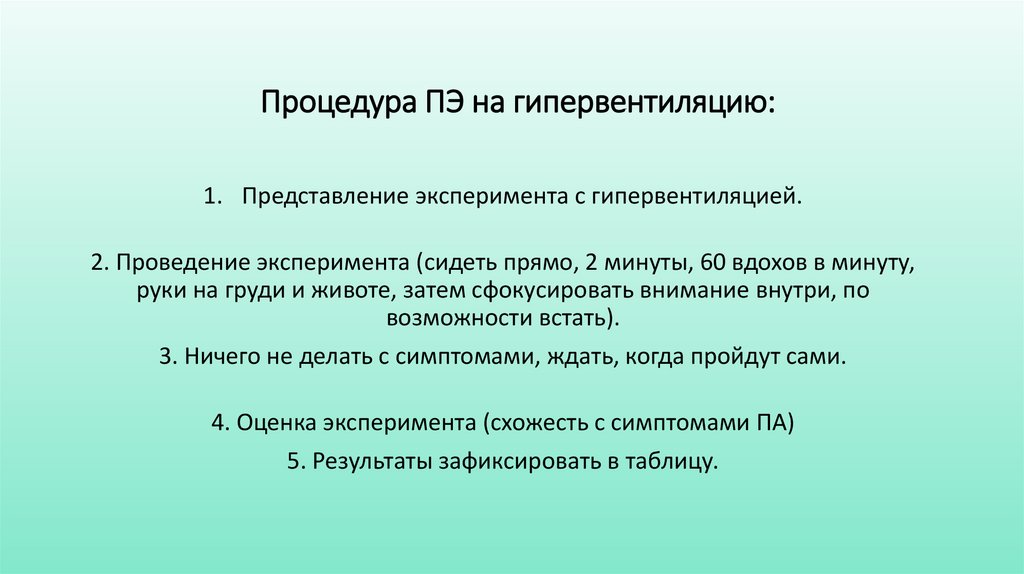 Процедура ПЭ на гипервентиляцию:

1. Представление эксперимента с гипервентиляцией.

2. Проведение эксперимента (сидеть прямо, 2 минуты, 60 вдохов в минуту, руки на груди и животе, затем сфокусировать внимание внутри, по возможности встать).

3. Ничего не делать с симптомами, ждать, когда пройдут сами.

4. Оценка эксперимента (схожесть с симптомами ПА)

5. Результаты зафиксировать в таблицу.